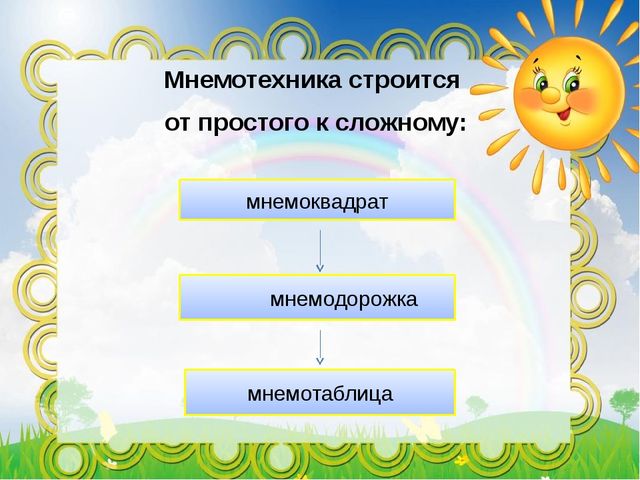 Мнемотехника строится
от простого к сложному:

мнемоквадрат

мнемодорожка

мнемотаблица